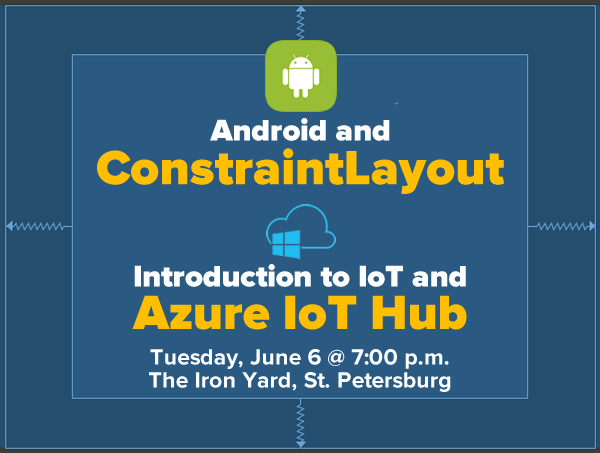 Android and
ConstraintLayout

Introduction to IoT and
Azure IoT Hub

Tuesday, June 6 @ 7:00 p.m.
The Iron Yard, St. Petersburg